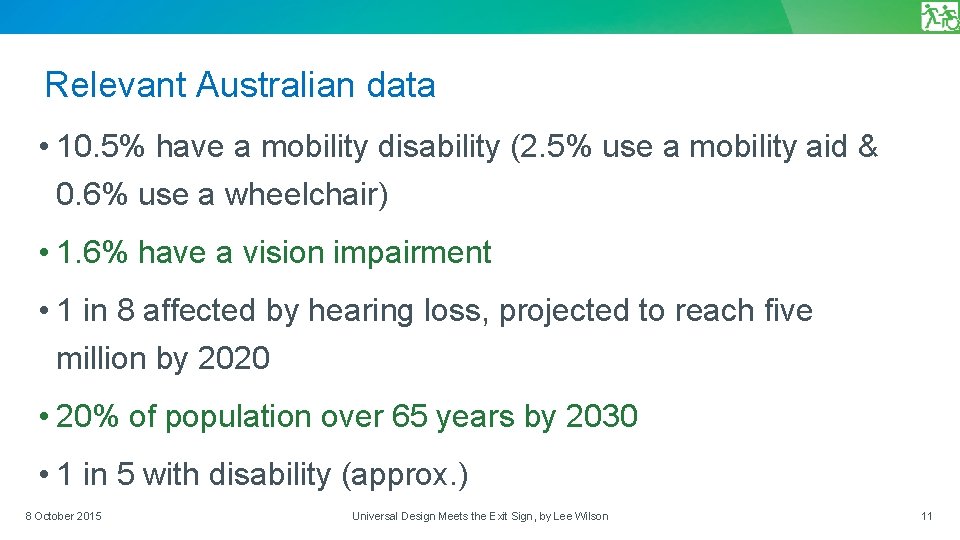 Relevant Australian data

• 10.5% have a mobility disability (2.5% use a mobility aid & 0.6% use a wheelchair)

• 1.6% have a vision impairment

• 1 in 8 affected by hearing loss, projected to reach five million by 2020

• 20% of population over 65 years by 2030

• 1 in 5 with disability (approx.)

8 October 2015

Universal Design Meets the Exit Sign, by Lee Wilson

11